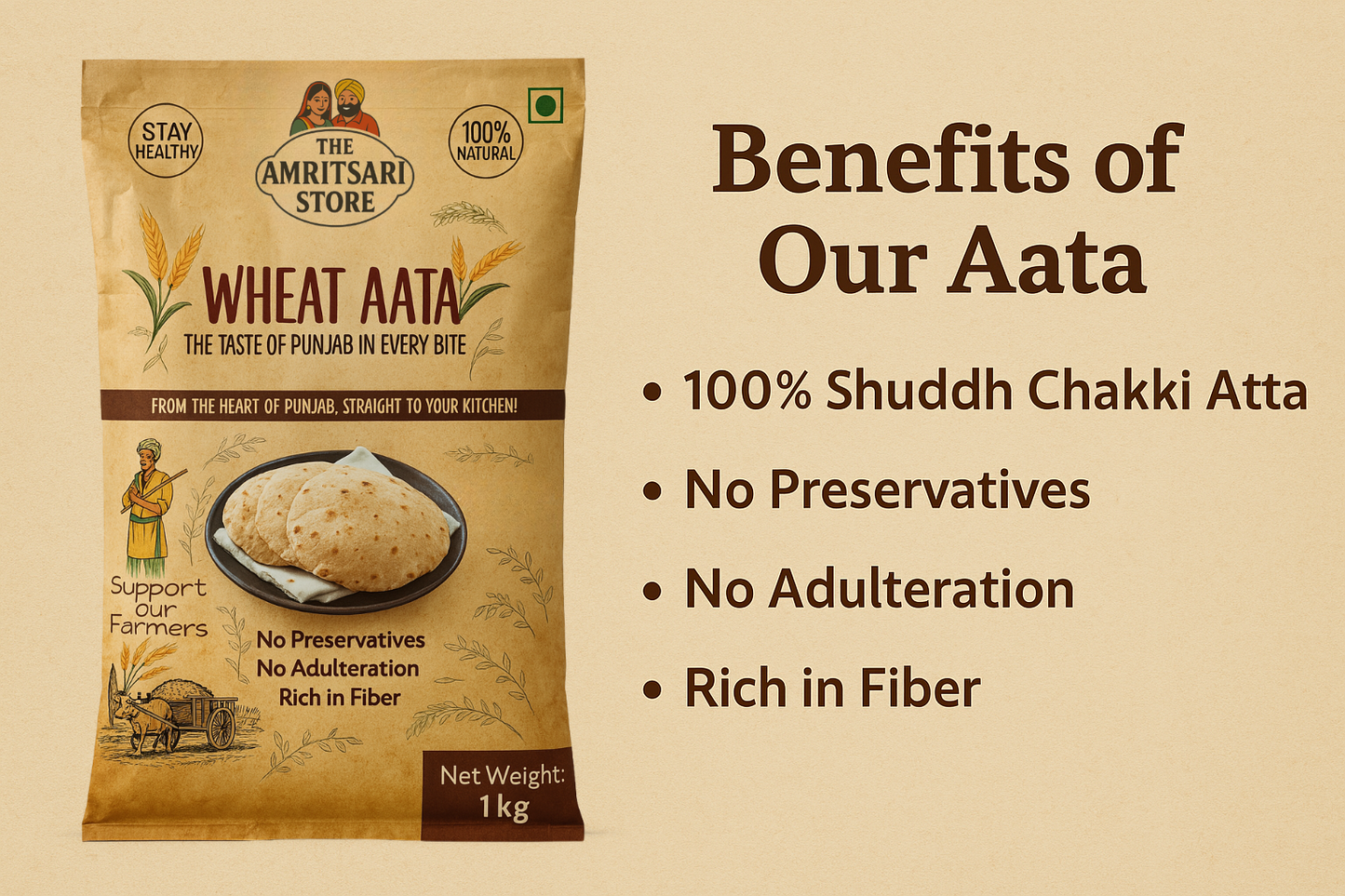 STAY HEALTHY

THE AMRITSARI STORE

100% NATURAL

WHEAT AATA

THE TASTE OF PUNJAB IN EVERY BITE

FROM THE HEART OF PUNJAB, STRAIGHT TO YOUR KITCHEN!

Support our Farmers

No Preservatives
No Adulteration
Rich in Fiber

Net Weight: 1 kg

Benefits of Our Aata

• 100% Shuddh Chakki Atta
• No Preservatives
• No Adulteration
• Rich in Fiber